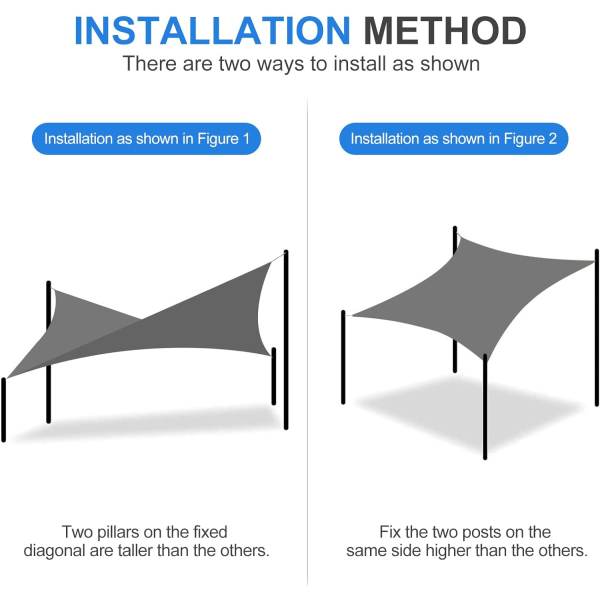 INSTALLATION METHOD
There are two ways to install as shown

Installation as shown in Figure 1

Two pillars on the fixed diagonal are taller than the others.

Installation as shown in Figure 2

Fix the two posts on the same side higher than the others.